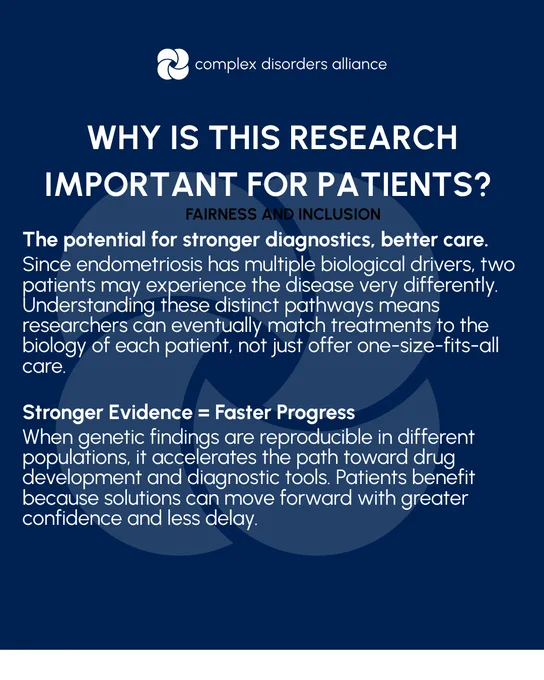 complex disorders alliance

WHY IS THIS RESEARCH IMPORTANT FOR PATIENTS?

FAIRNESS AND INCLUSION

The potential for stronger diagnostics, better care.
Since endometriosis has multiple biological drivers, two patients may experience the disease very differently. Understanding these distinct pathways means researchers can eventually match treatments to the biology of each patient, not just offer one-size-fits-all care.

Stronger Evidence = Faster Progress
When genetic findings are reproducible in different populations, it accelerates the path toward drug development and diagnostic tools. Patients benefit because solutions can move forward with greater confidence and less delay.